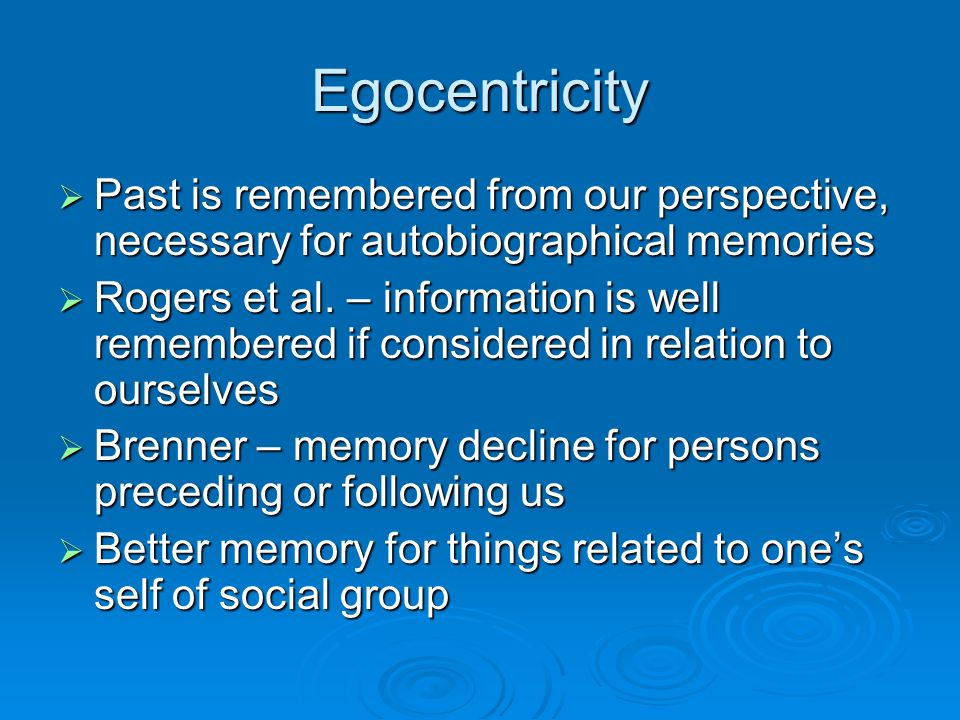 Egocentricity

➢ Past is remembered from our perspective, necessary for autobiographical memories
➢ Rogers et al. – information is well remembered if considered in relation to ourselves
➢ Brenner – memory decline for persons preceding or following us
➢ Better memory for things related to one's self of social group